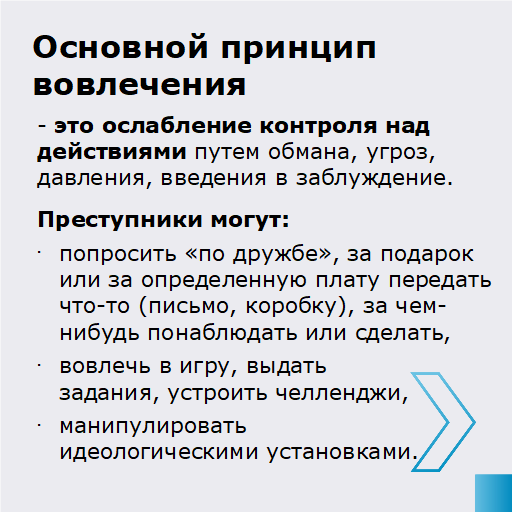 Основной принцип вовлечения

- это ослабление контроля над действиями путем обмана, угроз, давления, введения в заблуждение.

Преступники могут:

· попросить «по дружбе», за подарок или за определенную плату передать что-то (письмо, коробку), за чем-нибудь понаблюдать или сделать,

· вовлечь в игру, выдать задания, устроить челленджи,

· манипулировать идеологическими установками.